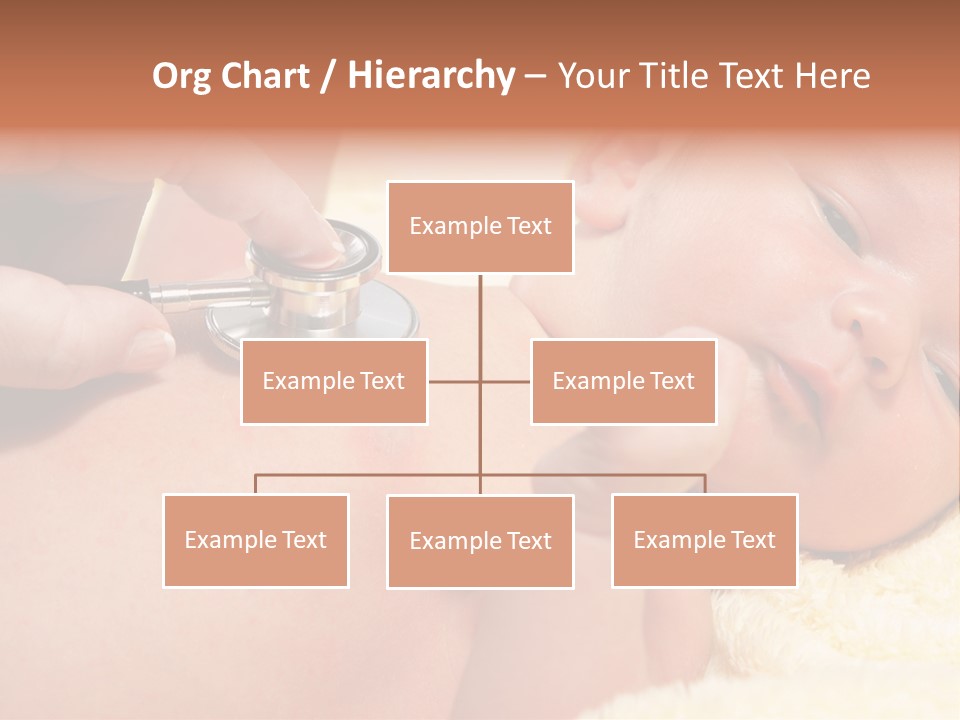 Org Chart / Hierarchy – Your Title Text Here

Example Text

Example Text

Example Text

Example Text

Example Text

Example Text